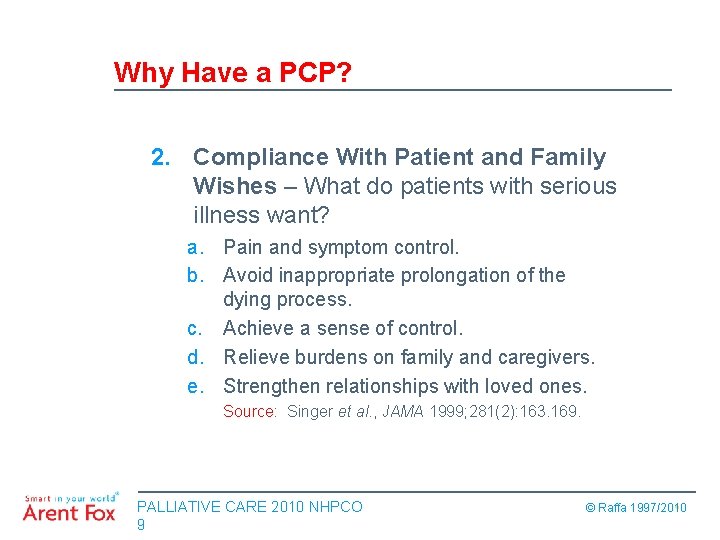 Why Have a PCP?

2. Compliance With Patient and Family Wishes – What do patients with serious illness want?

a. Pain and symptom control.

b. Avoid inappropriate prolongation of the dying process.

c. Achieve a sense of control.

d. Relieve burdens on family and caregivers.

e. Strengthen relationships with loved ones.

Source: Singer et al., JAMA 1999;281(2):163.169.

Smart in your world® Arent Fox

PALLIATIVE CARE 2010 NHPCO
9

© Raffa 1997/2010